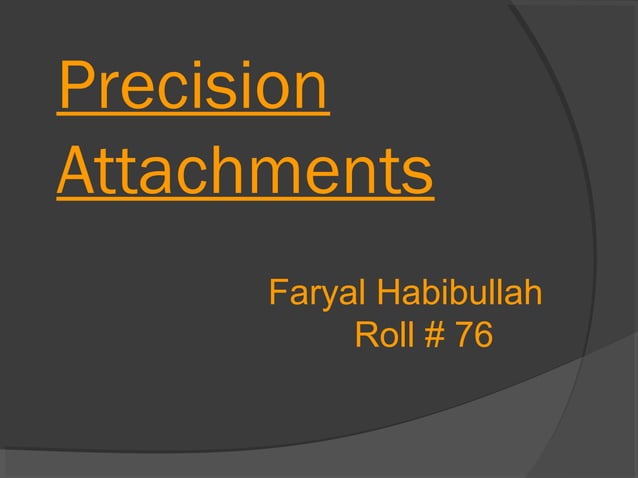 Precision Attachments

Faryal Habibullah
Roll # 76